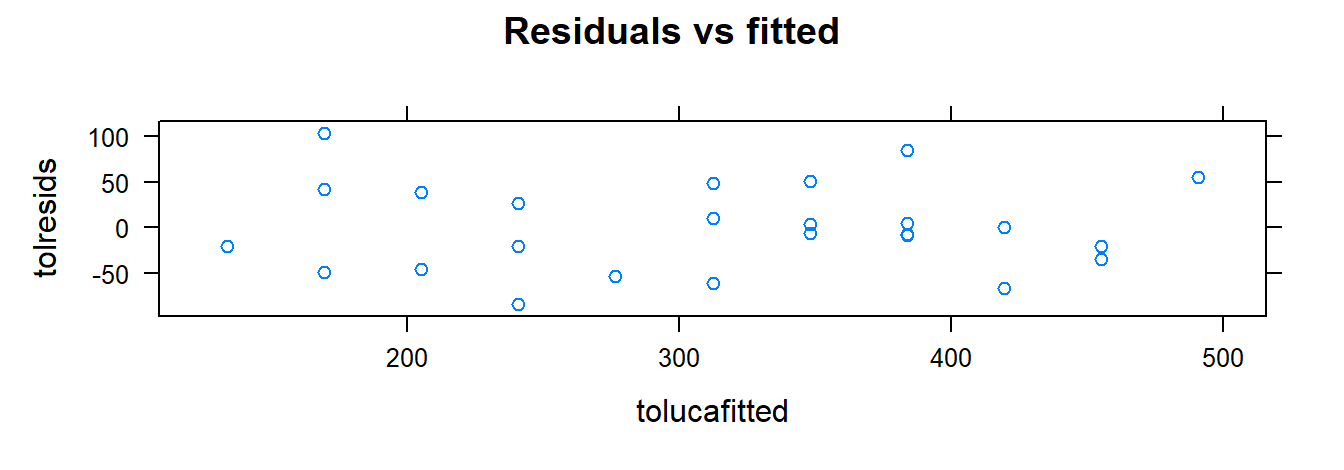 Residuals vs fitted

tolresids

100
50
0
-50

200
300
400
500

tolucafitted